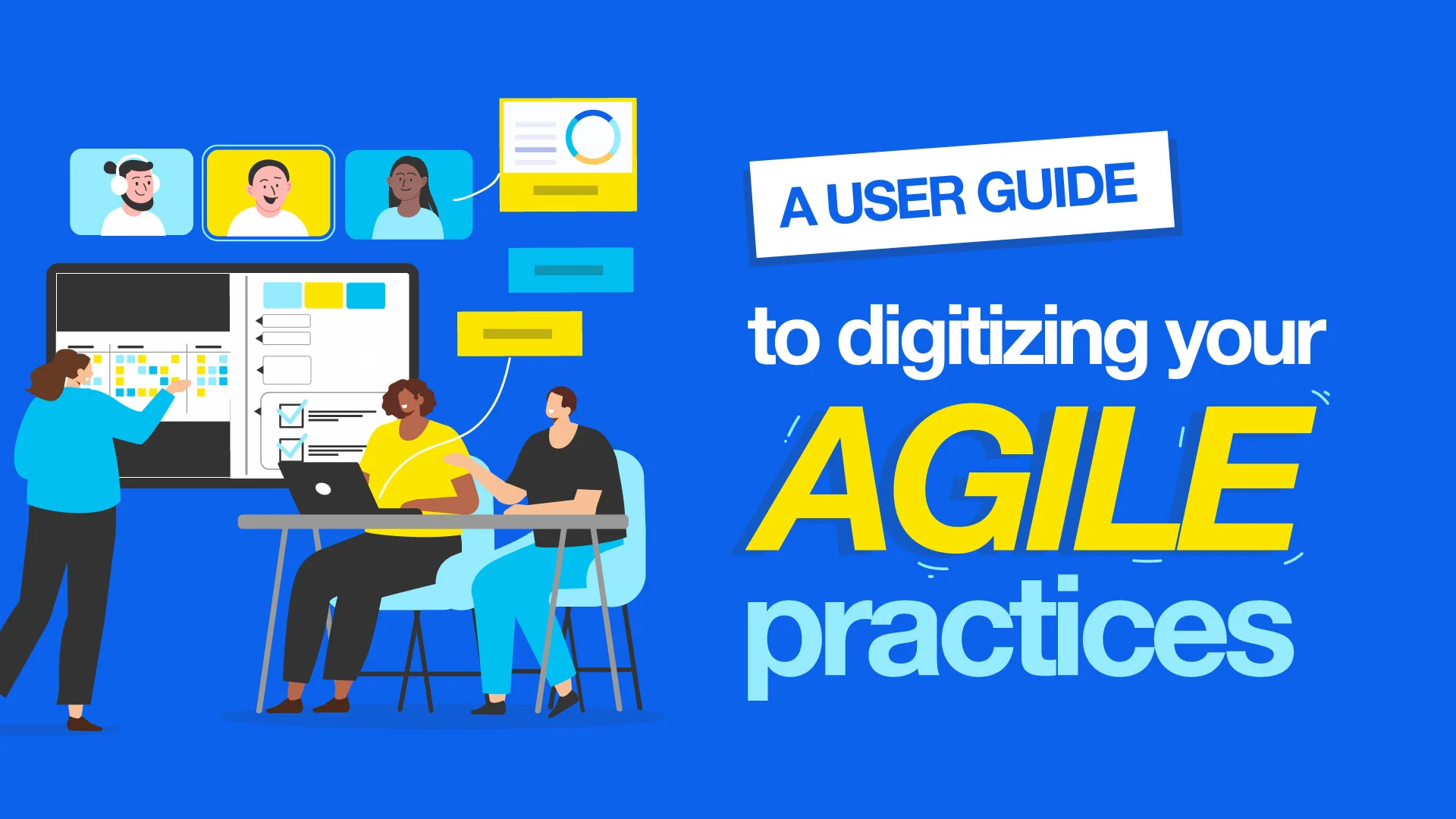 A USER GUIDE

to digitizing your AGILE practices